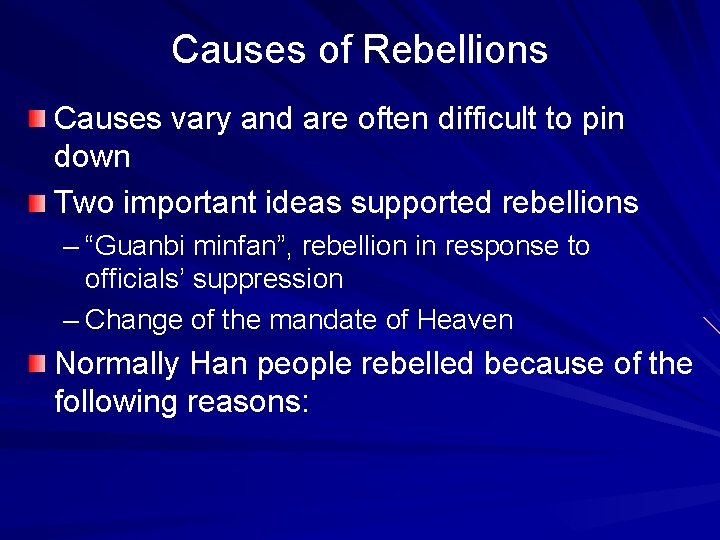 Causes of Rebellions

Causes vary and are often difficult to pin down

Two important ideas supported rebellions

– “Guanbi minfan”, rebellion in response to officials’ suppression

– Change of the mandate of Heaven

Normally Han people rebelled because of the following reasons: